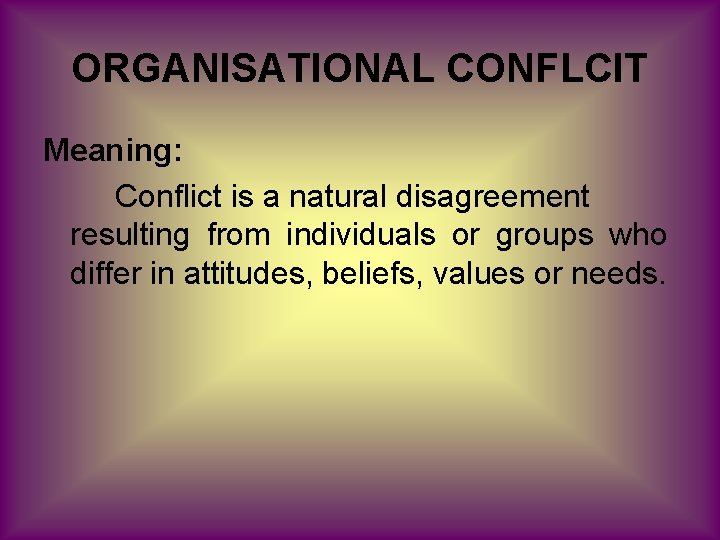 ORGANISATIONAL CONFLCIT

Meaning:

Conflict is a natural disagreement resulting from individuals or groups who differ in attitudes, beliefs, values or needs.